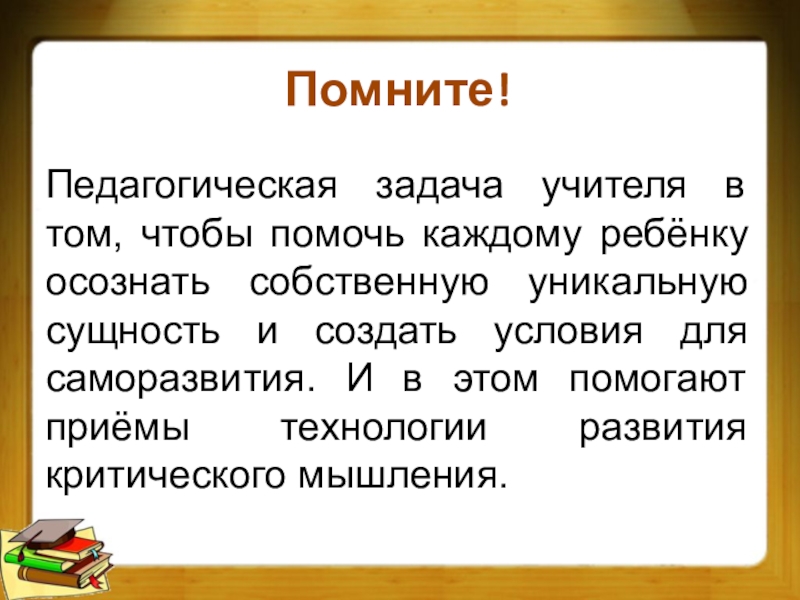 Помните!

Педагогическая задача учителя в том, чтобы помочь каждому ребёнку осознать собственную уникальную сущность и создать условия для саморазвития. И в этом помогают приёмы технологии развития критического мышления.